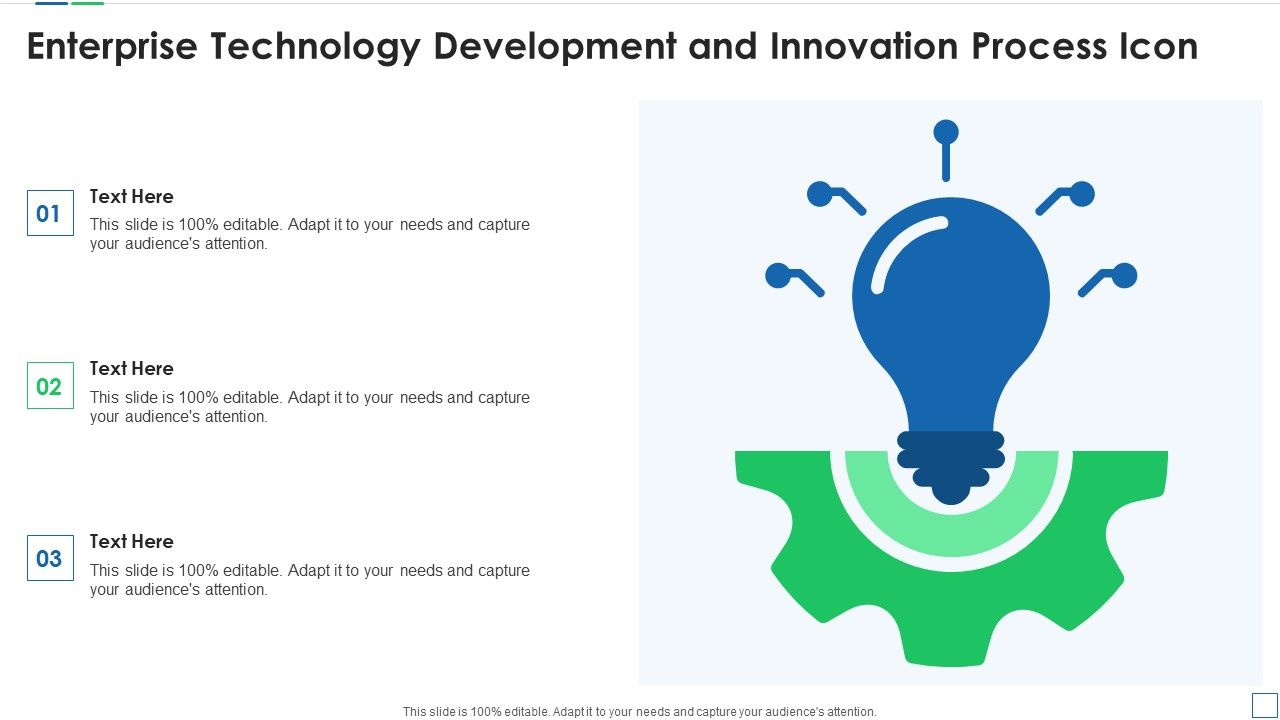 Enterprise Technology Development and Innovation Process Icon

01

Text Here

This slide is 100% editable. Adapt it to your needs and capture your audience's attention.

02

Text Here

This slide is 100% editable. Adapt it to your needs and capture your audience's attention.

03

Text Here

This slide is 100% editable. Adapt it to your needs and capture your audience's attention.

This slide is 100% editable. Adapt it to your needs and capture your audience's attention.